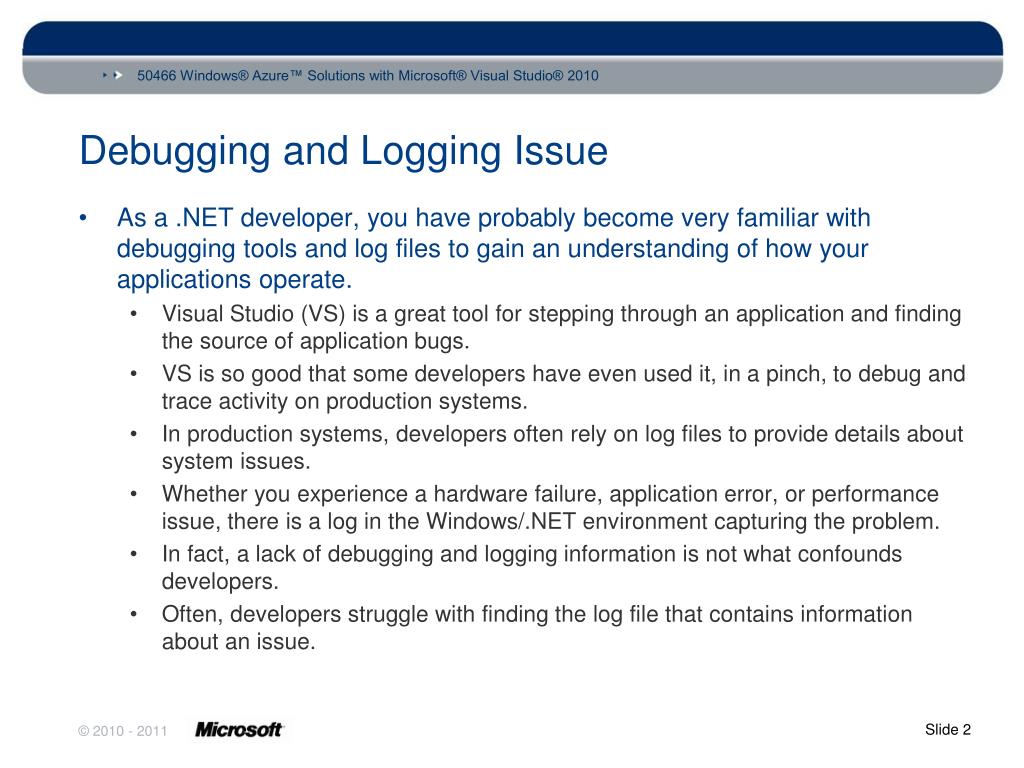 50466 Windows® Azure™ Solutions with Microsoft® Visual Studio® 2010

Debugging and Logging Issue

• As a .NET developer, you have probably become very familiar with debugging tools and log files to gain an understanding of how your applications operate.
 • Visual Studio (VS) is a great tool for stepping through an application and finding the source of application bugs.
 • VS is so good that some developers have even used it, in a pinch, to debug and trace activity on production systems.
 • In production systems, developers often rely on log files to provide details about system issues.
 • Whether you experience a hardware failure, application error, or performance issue, there is a log in the Windows/.NET environment capturing the problem.
 • In fact, a lack of debugging and logging information is not what confounds developers.
 • Often, developers struggle with finding the log file that contains information about an issue.

© 2010 - 2011 Microsoft

Slide 2